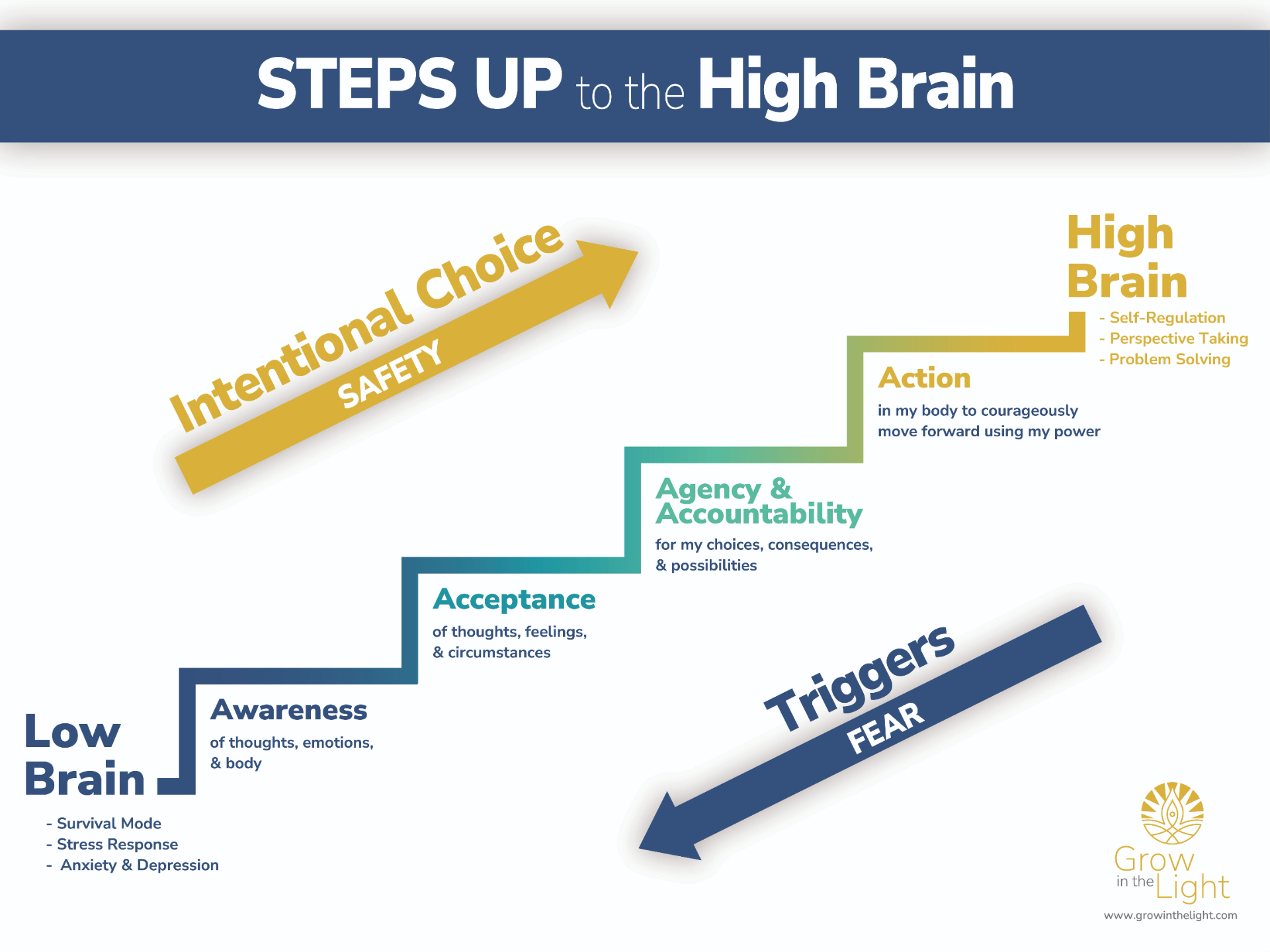 STEPS UP to the High Brain

Intentional Choice
SAFETY

High Brain
- Self-Regulation
- Perspective Taking
- Problem Solving

Action
in my body to courageously move forward using my power

Agency & Accountability
for my choices, consequences, & possibilities

Acceptance
of thoughts, feelings, & circumstances

Awareness
of thoughts, emotions, & body

Low Brain
- Survival Mode
- Stress Response
- Anxiety & Depression

Triggers
FEAR

Grow in the Light
www.growinthelight.com